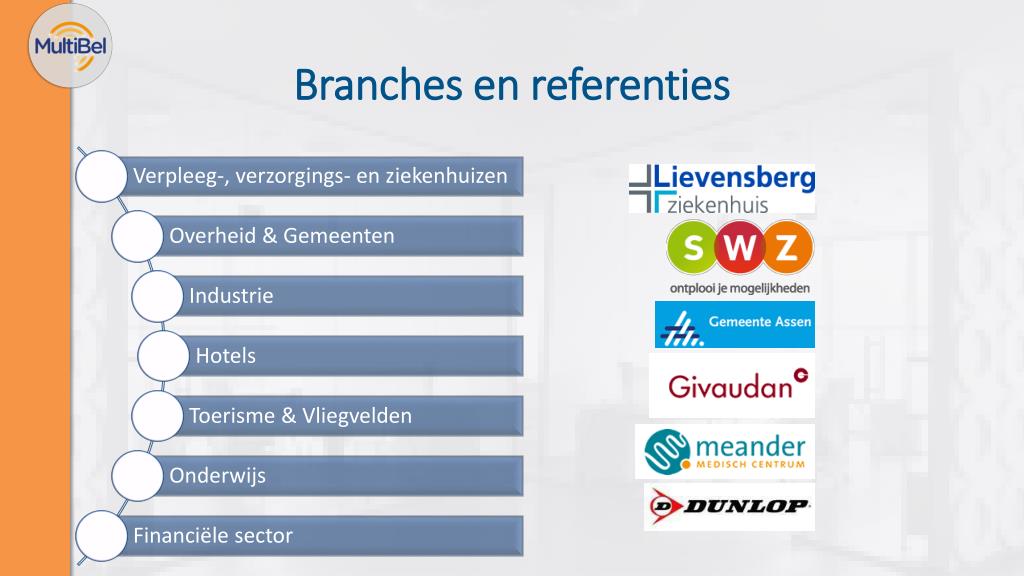 MultiBel

Branches en referenties

Verpleeg-, verzorgings- en ziekenhuizen

Overheid & Gemeenten

Industrie

Hotels

Toerisme & Vliegvelden

Onderwijs

Financiële sector

Lievensberg ziekenhuis

SWZ
ontplooi je mogelijkheden

Gemeente Assen

Givaudan

meander
MEDISCH CENTRUM

DUNLOP